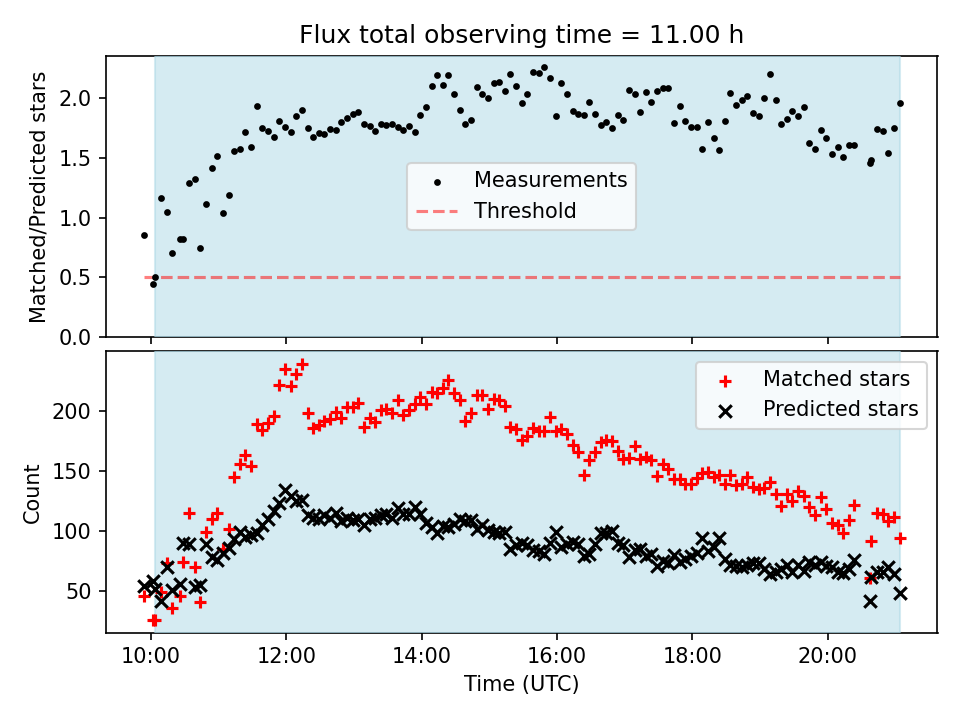 Flux total observing time = 11.00 h

Matched/Predicted stars

2.0
1.5
1.0
0.5
0.0

Measurements
Threshold

Count

200
150
100
50

Matched stars
Predicted stars

10:00
12:00
14:00
16:00
18:00
20:00

Time (UTC)